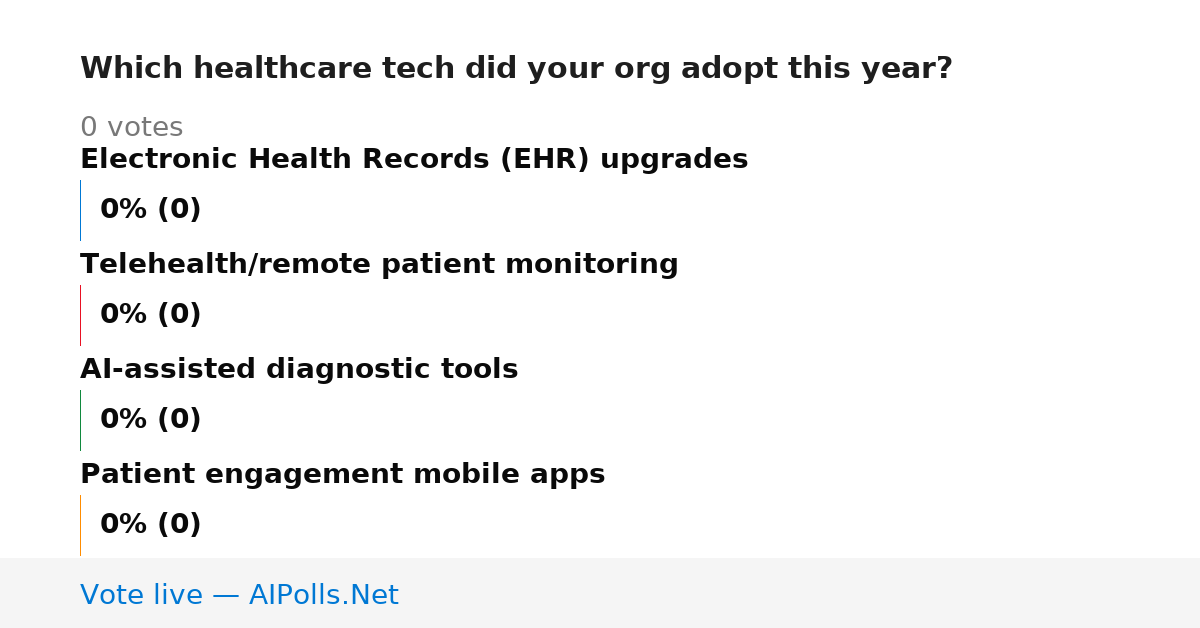 Which healthcare tech did your org adopt this year?

0 votes

Electronic Health Records (EHR) upgrades

0% (0)

Telehealth/remote patient monitoring

0% (0)

AI-assisted diagnostic tools

0% (0)

Patient engagement mobile apps

0% (0)

Vote live — AIPolls.Net